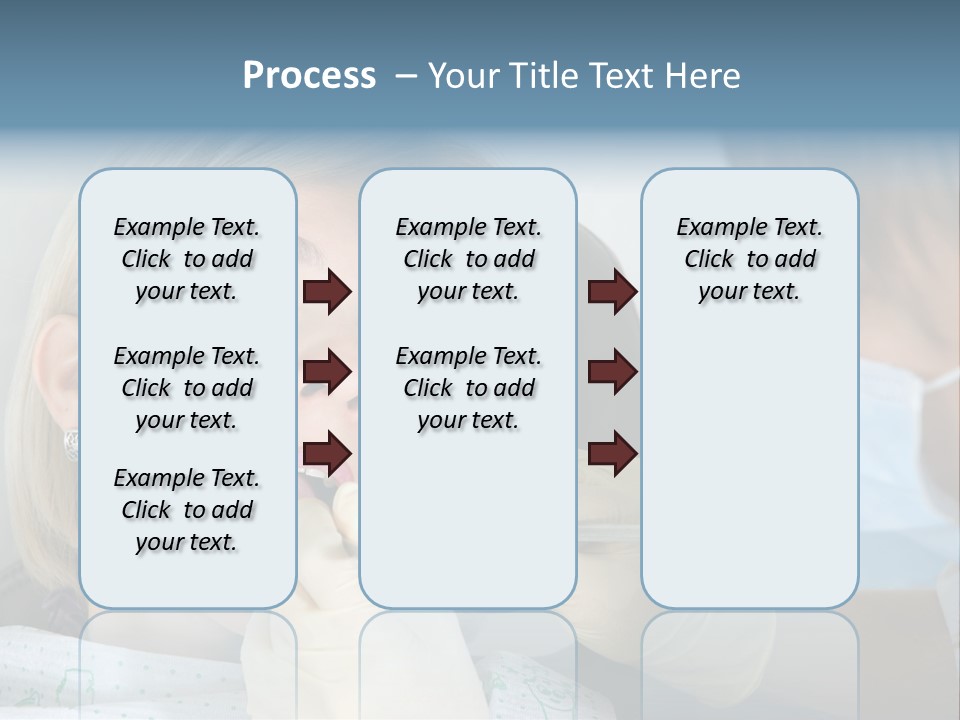 Process – Your Title Text Here

Example Text. Click to add your text.

Example Text. Click to add your text.

Example Text. Click to add your text.

Example Text. Click to add your text.

Example Text. Click to add your text.

Example Text. Click to add your text.